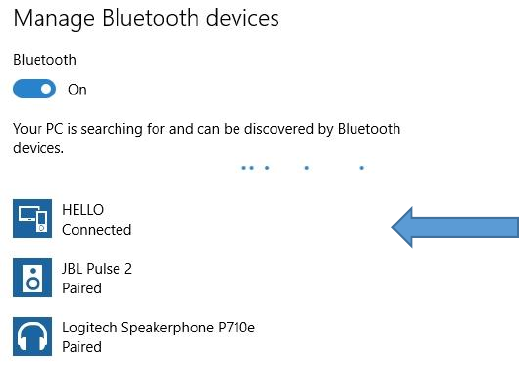 Manage Bluetooth devices

Bluetooth

On

Your PC is searching for and can be discovered by Bluetooth devices.

HELLO
Connected

JBL Pulse 2
Paired

Logitech Speakerphone P710e
Paired